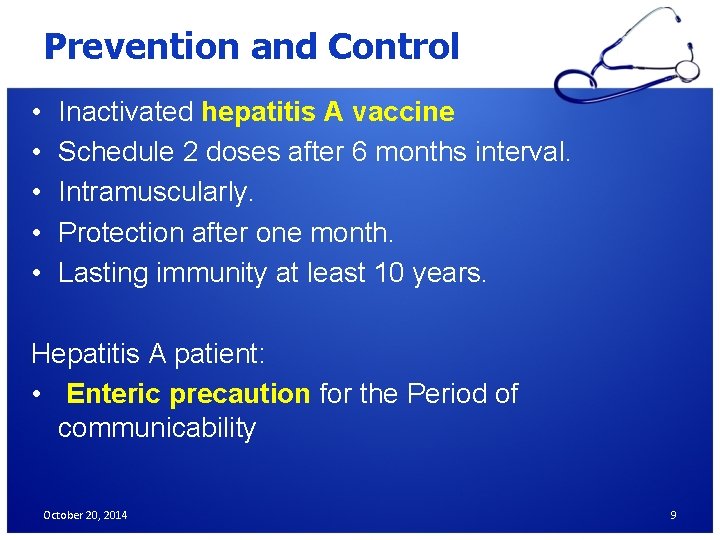 Prevention and Control

• Inactivated hepatitis A vaccine
• Schedule 2 doses after 6 months interval.
• Intramuscularly.
• Protection after one month.
• Lasting immunity at least 10 years.

Hepatitis A patient:
• Enteric precaution for the Period of communicability

October 20, 2014

9